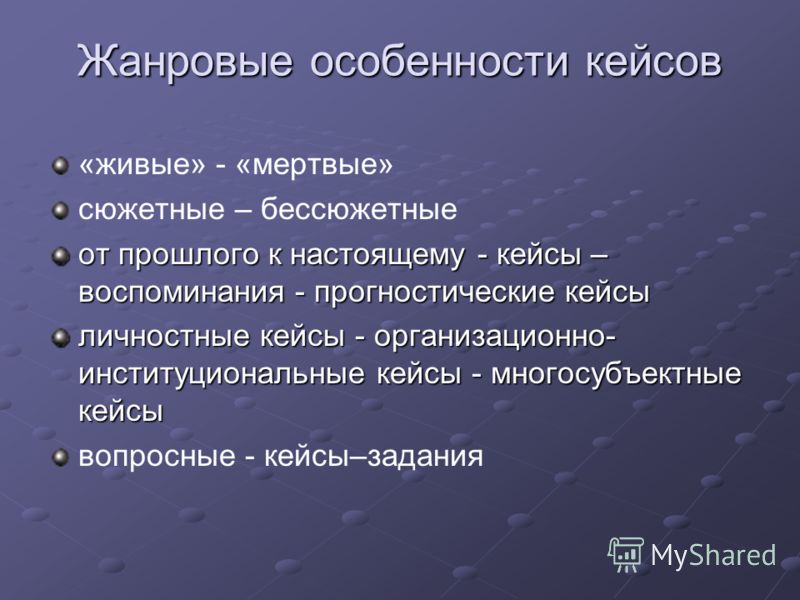 Жанровые особенности кейсов

«живые» - «мертвые»

сюжетные – бессюжетные

от прошлого к настоящему - кейсы – воспоминания - прогностические кейсы

личностные кейсы - организационно-институциональные кейсы - многосубъектные кейсы

вопросные - кейсы–задания

MyShared